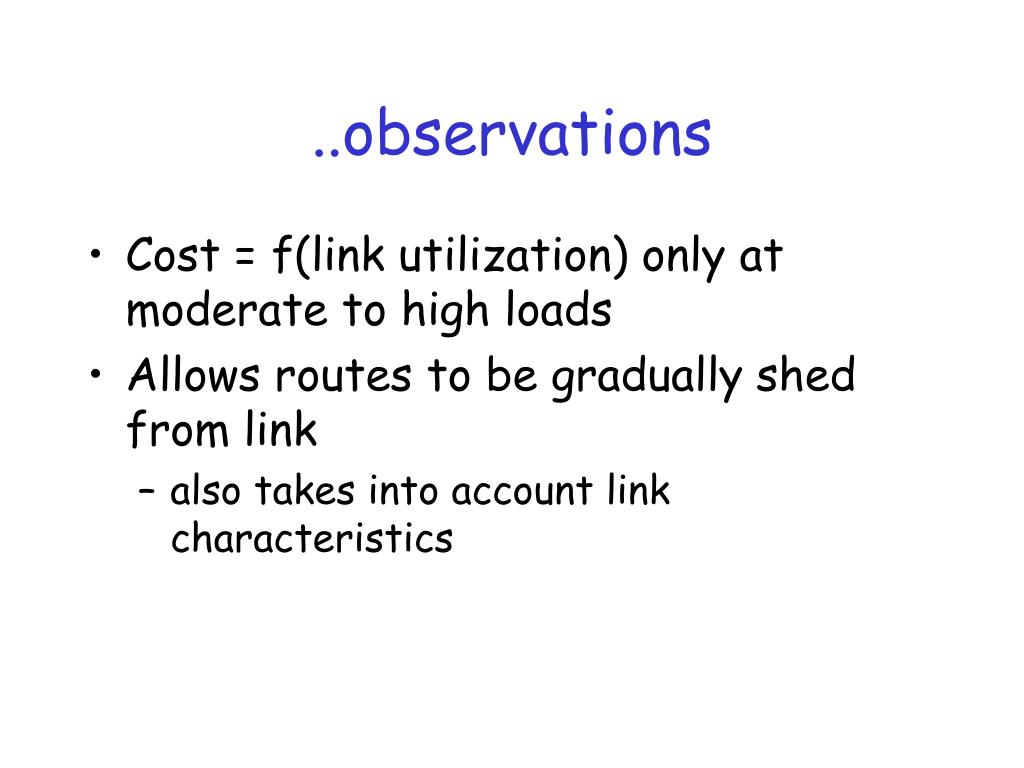 ..observations

• Cost = f(link utilization) only at moderate to high loads
• Allows routes to be gradually shed from link
– also takes into account link characteristics